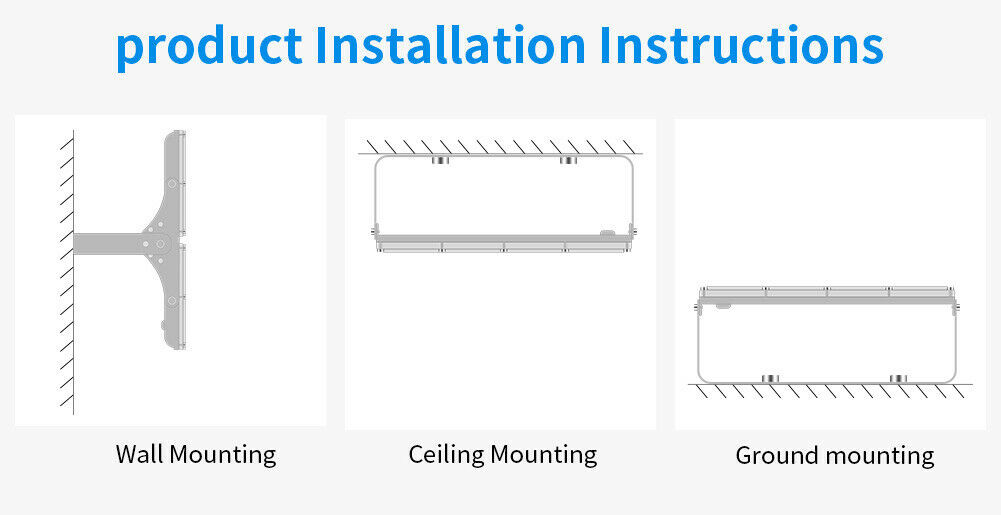 product Installation Instructions

Wall Mounting

Ceiling Mounting

Ground mounting